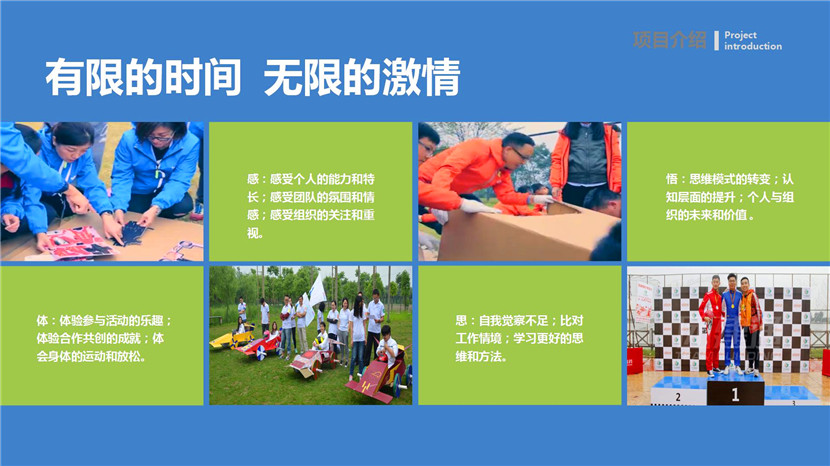 项目介绍 Project introduction

有限的时间 无限的激情

感：感受个人的能力和特长；感受团队的氛围和情感；感受组织的关注和重视。

悟：思维模式的转变；认知层面的提升；个人与组织的未来和价值。

体：体验参与活动的乐趣；体验合作共创的成就；体会身体的运动和放松。

思：自我觉察不足；比对工作情境；学习更好的思维和方法。

2 1 3